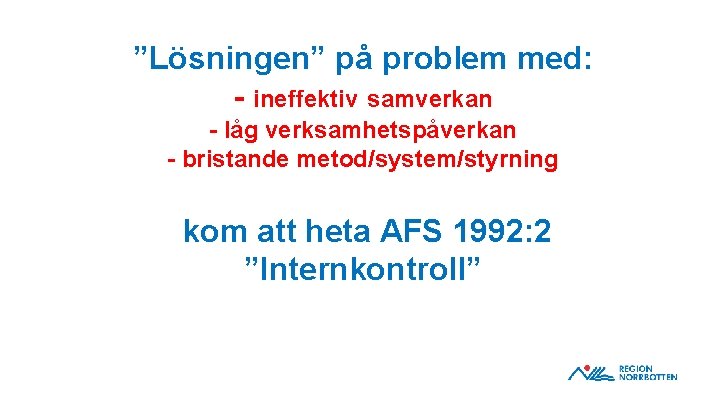 ”Lösningen” på problem med:
- ineffektiv samverkan
- låg verksamhetspåverkan
- bristande metod/system/styrning

kom att heta AFS 1992:2
”Internkontroll”

REGION NORRBOTTEN